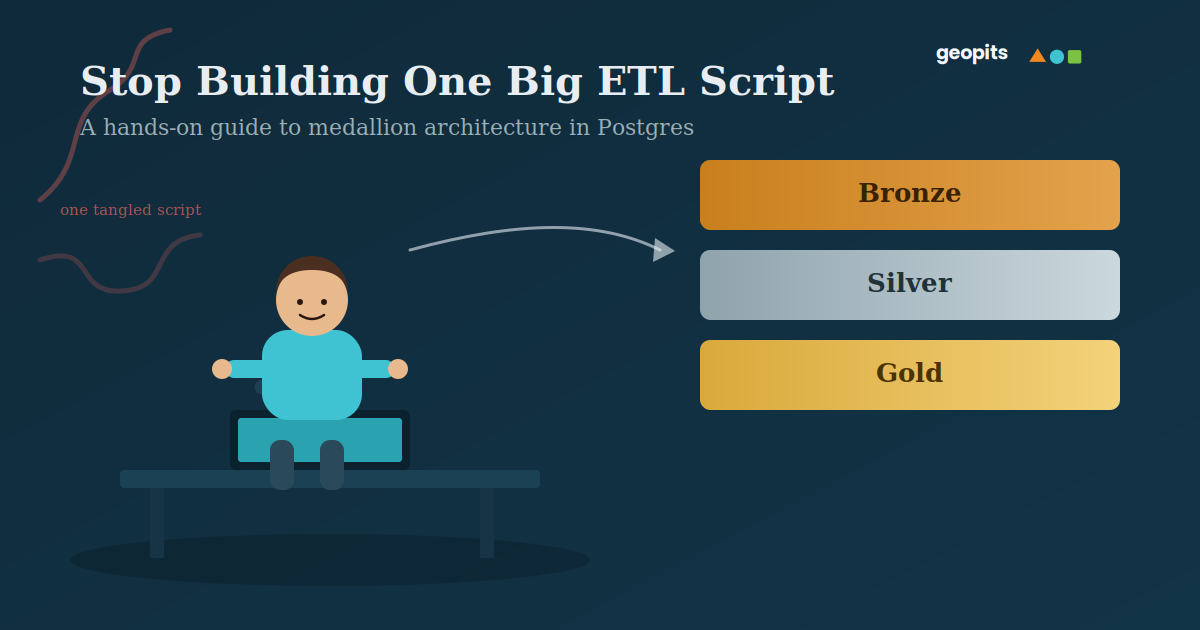 geopits

Stop Building One Big ETL Script

A hands-on guide to medallion architecture in Postgres

one tangled script

Bronze

Silver

Gold